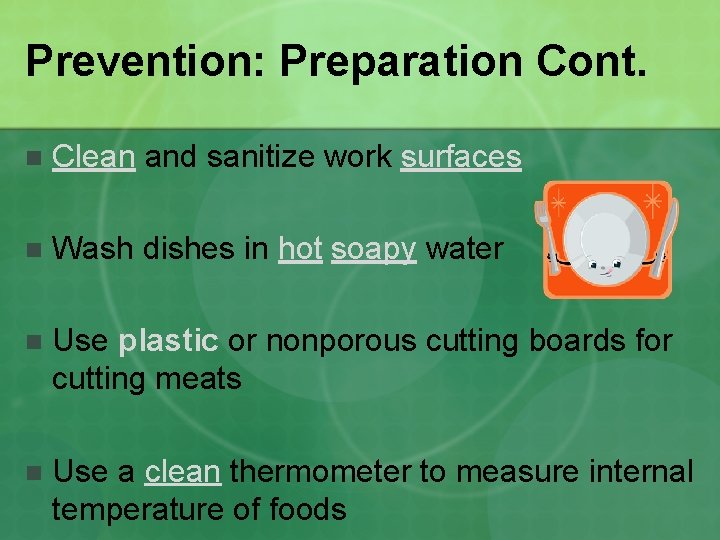 Prevention: Preparation Cont.

Clean and sanitize work surfaces

Wash dishes in hot soapy water

Use plastic or nonporous cutting boards for cutting meats

Use a clean thermometer to measure internal temperature of foods